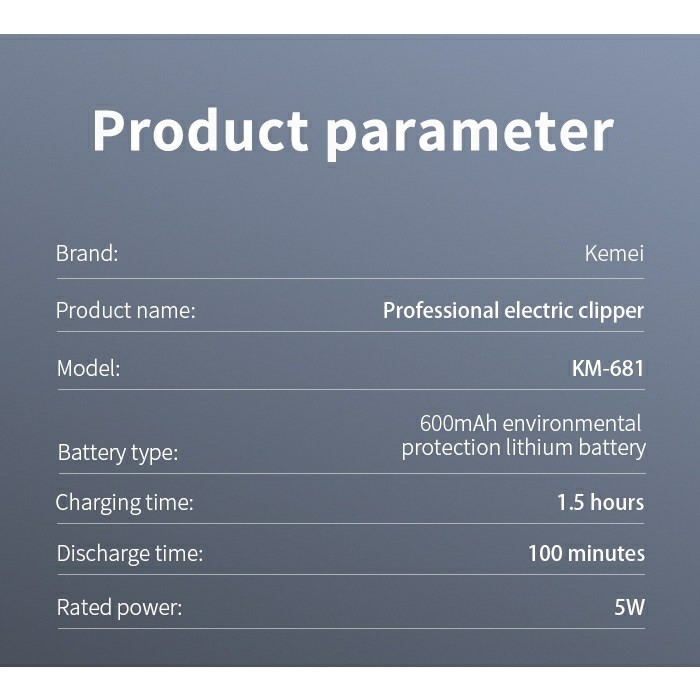 Product parameter

| | |
|---|---|
| Brand: | Kemei |
| Product name: | Professional electric clipper |
| Model: | KM-681 |
| Battery type: | 600mAh environmental protection lithium battery |
| Charging time: | 1.5 hours |
| Discharge time: | 100 minutes |
| Rated power: | 5W |